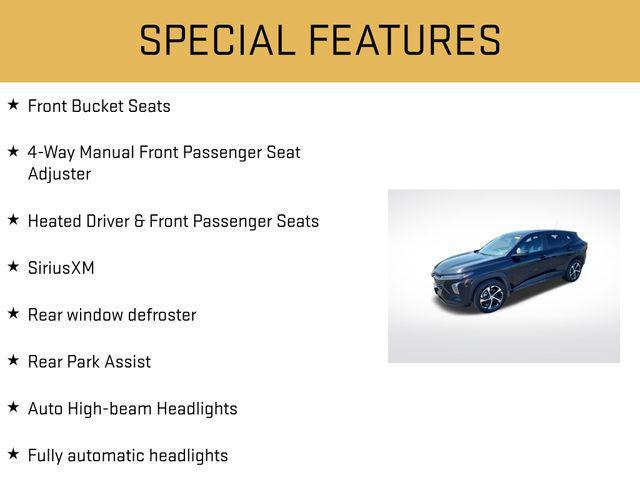 SPECIAL FEATURES

★ Front Bucket Seats

★ 4-Way Manual Front Passenger Seat Adjuster

★ Heated Driver & Front Passenger Seats

★ SiriusXM

★ Rear window defroster

★ Rear Park Assist

★ Auto High-beam Headlights

★ Fully automatic headlights